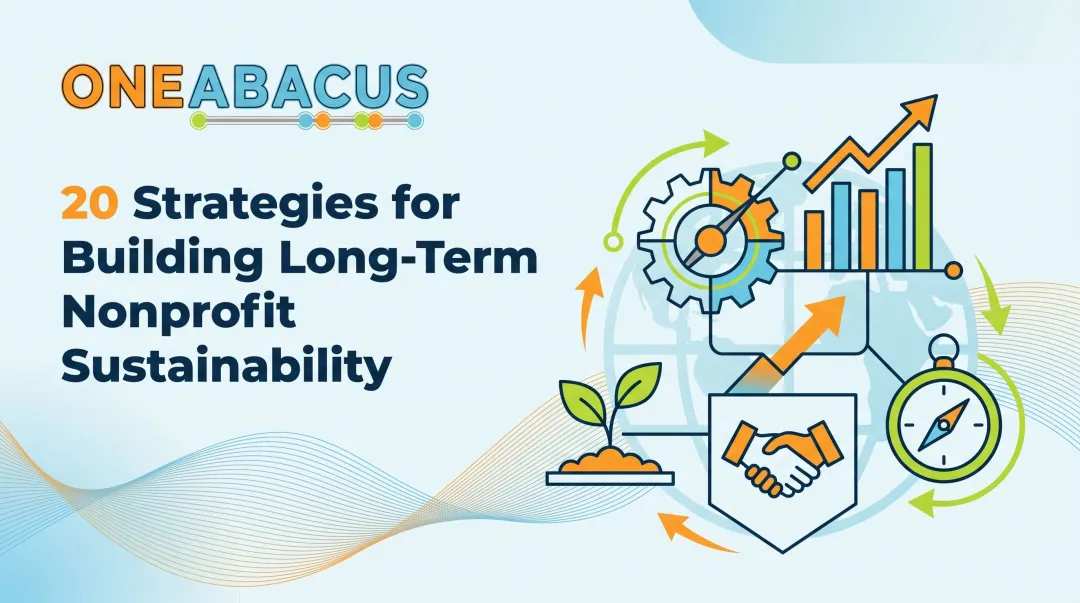 ONEABACUS

20 Strategies for Building Long-Term Nonprofit Sustainability